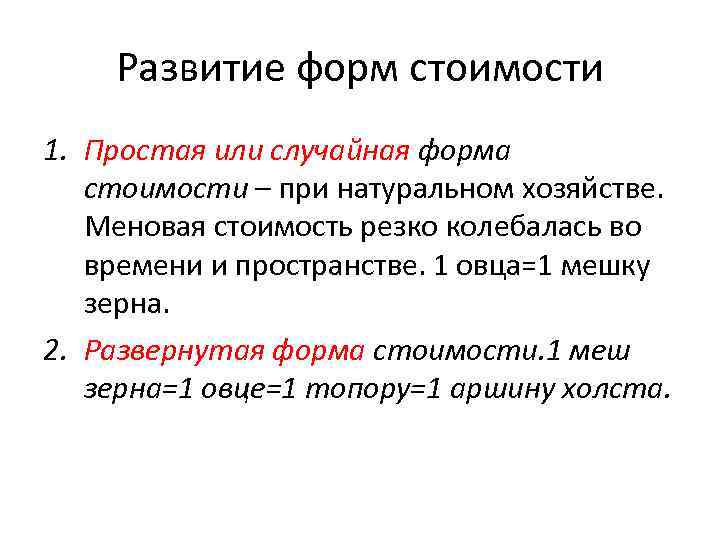 Развитие форм стоимости

1. Простая или случайная форма стоимости – при натуральном хозяйстве. Меновая стоимость резко колебалась во времени и пространстве. 1 овца=1 мешку зерна.

2. Развернутая форма стоимости.1 меш зерна=1 овце=1 топору=1 аршину холста.